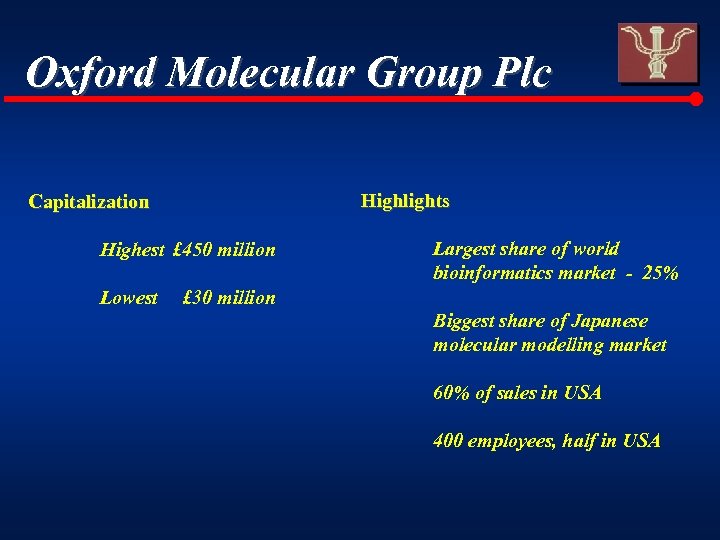 Oxford Molecular Group Plc

Capitalization

Highest £450 million

Lowest £30 million

Highlights

Largest share of world bioinformatics market - 25%

Biggest share of Japanese molecular modelling market

60% of sales in USA

400 employees, half in USA